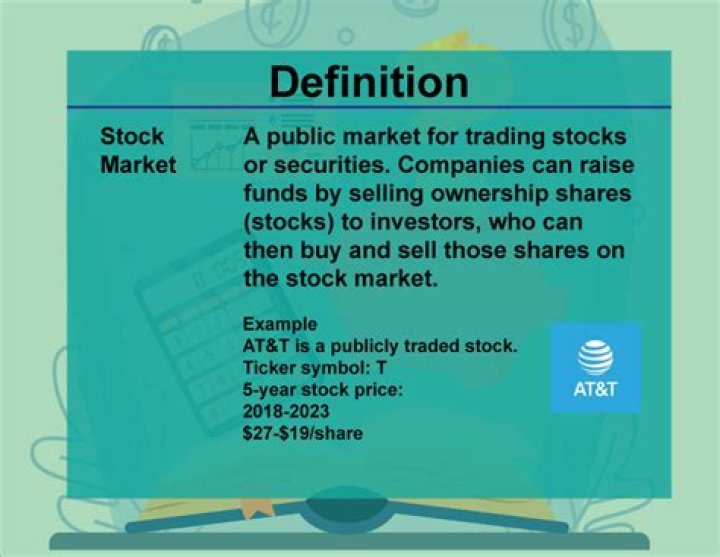 Definition

Stock Market

A public market for trading stocks or securities. Companies can raise funds by selling ownership shares (stocks) to investors, who can then buy and sell those shares on the stock market.

Example
AT&T is a publicly traded stock.
Ticker symbol: T
5-year stock price:
2018-2023
\$27-\$19/share

AT&T